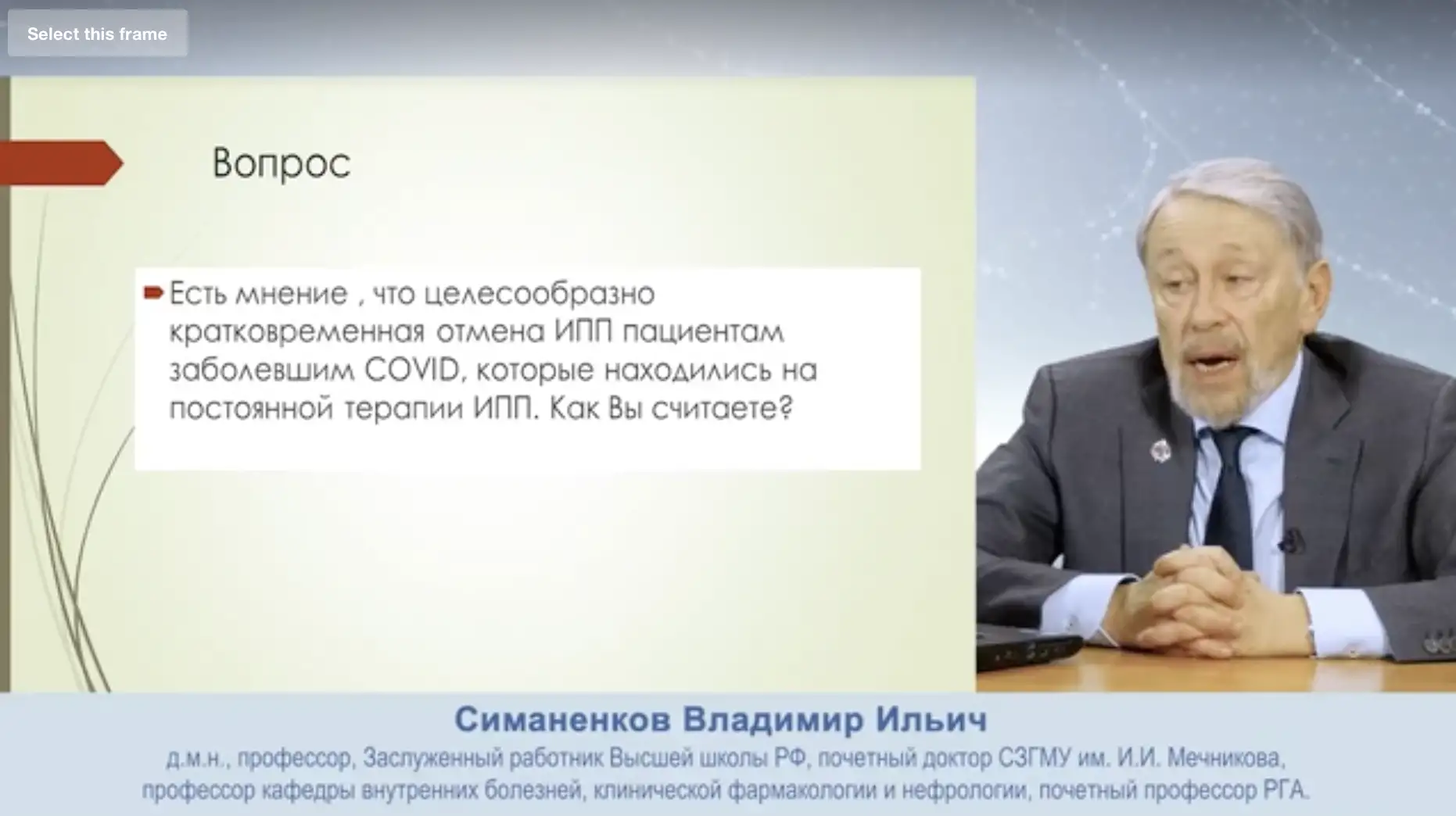 Select this frame

Вопрос

Есть мнение , что целесообразно кратковременная отмена ИПП пациентам заболевшим COVID, которые находились на постоянной терапии ИПП. Как Вы считаете?

Симаненков Владимир Ильич

д.м.н., профессор, Заслуженный работник Высшей школы РФ, почетный доктор СЗГМУ им. И.И. Мечникова, профессор кафедры внутренних болезней, клинической фармакологии и нефрологии, почетный профессор РГА.